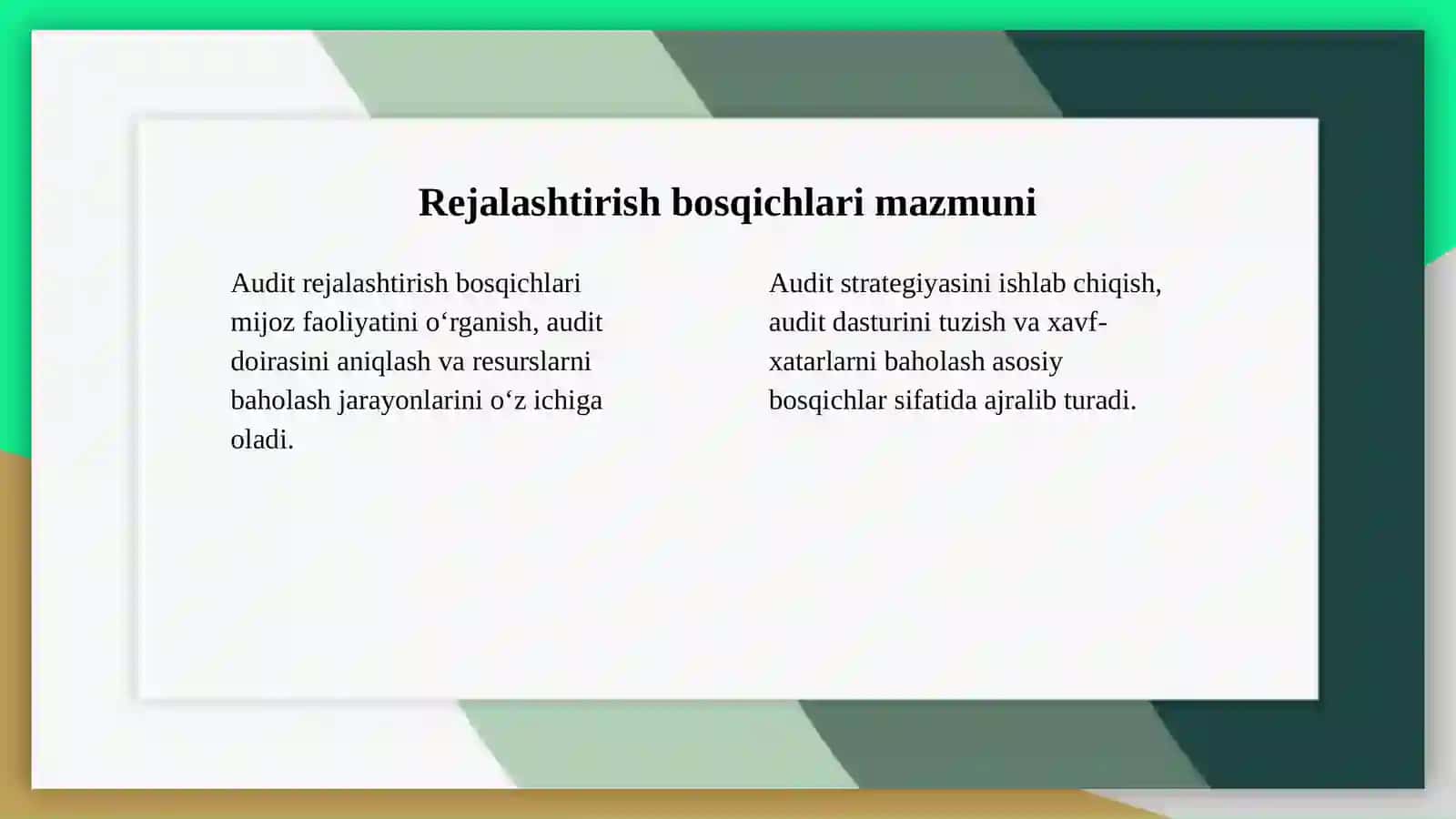 Rejalashtirish bosqichlari mazmuni

Audit rejalashtirish bosqichlari mijoz faoliyatini o‘rganish, audit doirasini aniqlash va resurslarni baholash jarayonlarini o‘z ichiga oladi.

Audit strategiyasini ishlab chiqish, audit dasturini tuzish va xavf-xatarlarni baholash asosiy bosqichlar sifatida ajralib turadi.